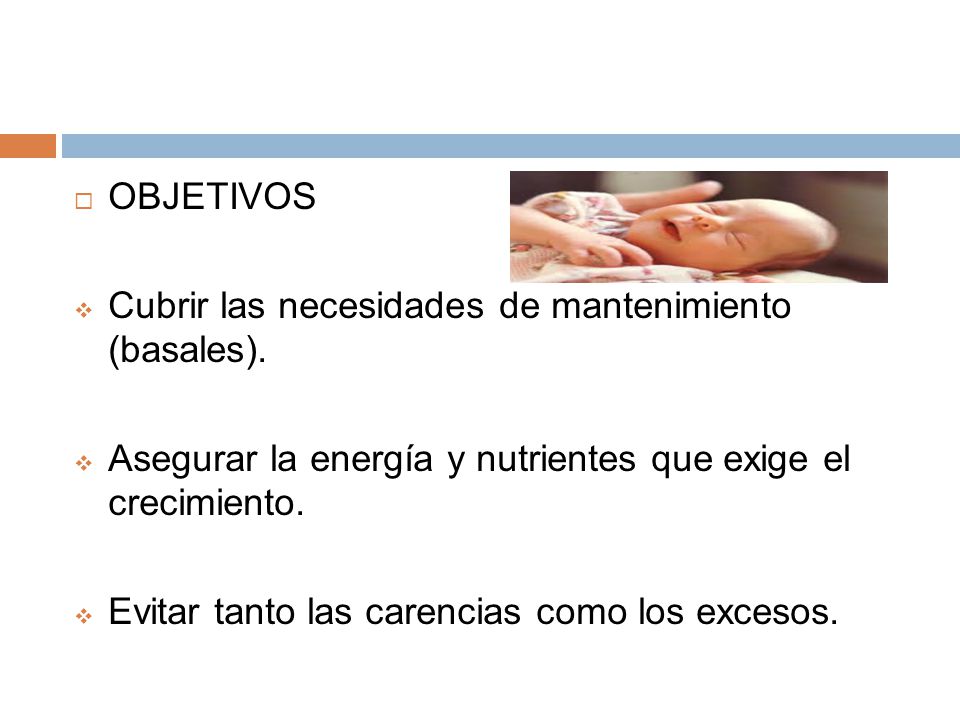 OBJETIVOS

Cubrir las necesidades de mantenimiento (basales).

Asegurar la energía y nutrientes que exige el crecimiento.

Evitar tanto las carencias como los excesos.